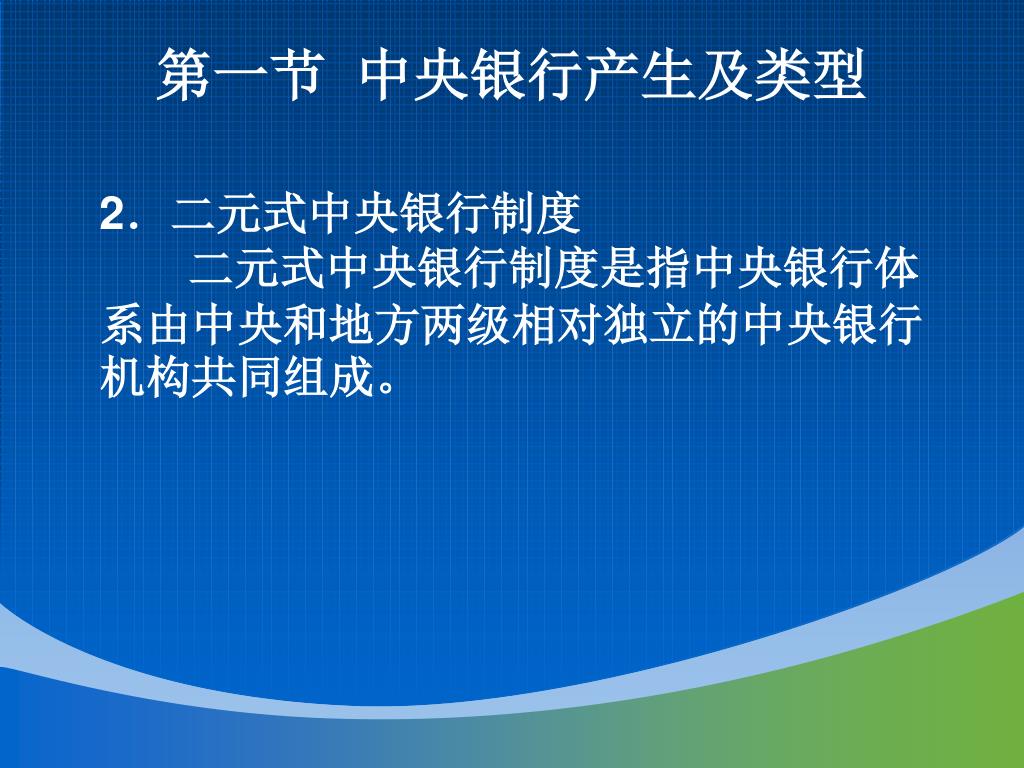 第一节 中央银行产生及类型

2．二元式中央银行制度

二元式中央银行制度是指中央银行体系由中央和地方两级相对独立的中央银行机构共同组成。